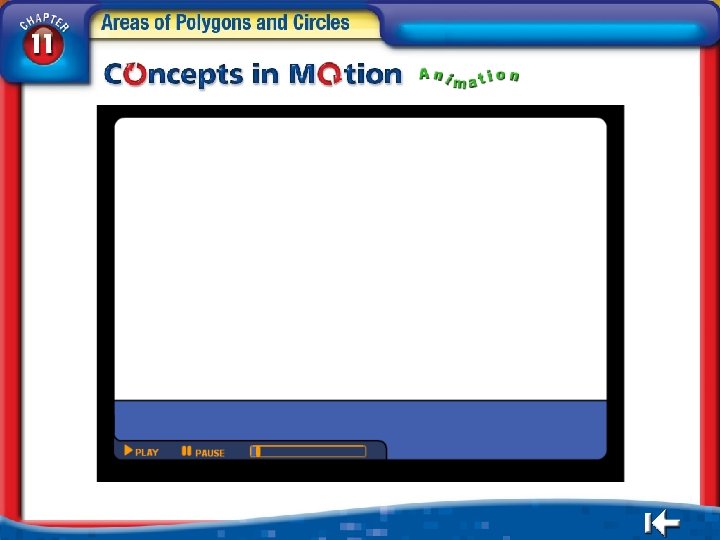 CHAPTER 11

Areas of Polygons and Circles

Concepts in Motion Animation

PLAY PAUSE